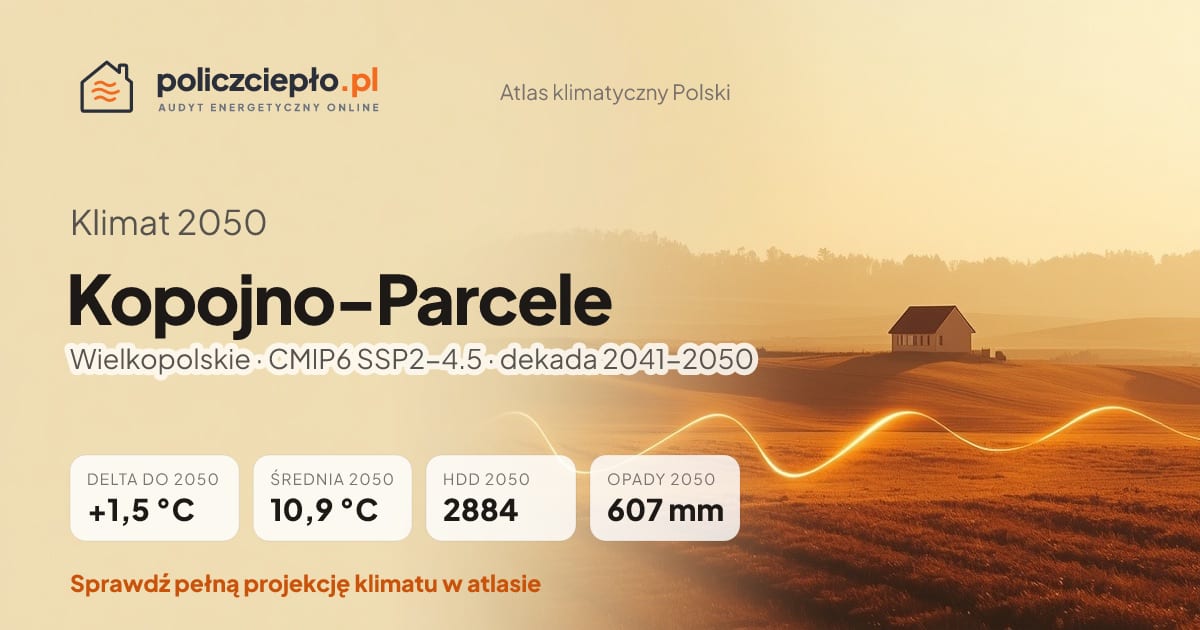 policzciepło.pl
AUDYT ENERGETYCZNY ONLINE

Atlas klimatyczny Polski

Klimat 2050

Kopojno-Parcele

Wielkopolskie · CMIP6 SSP2-4.5 · dekada 2041-2050

DELTA DO 2050
+1,5 °C

ŚREDNIA 2050
10,9 °C

HDD 2050
2884

OPADY 2050
607 mm

Sprawdź pełną projekcję klimatu w atlasie